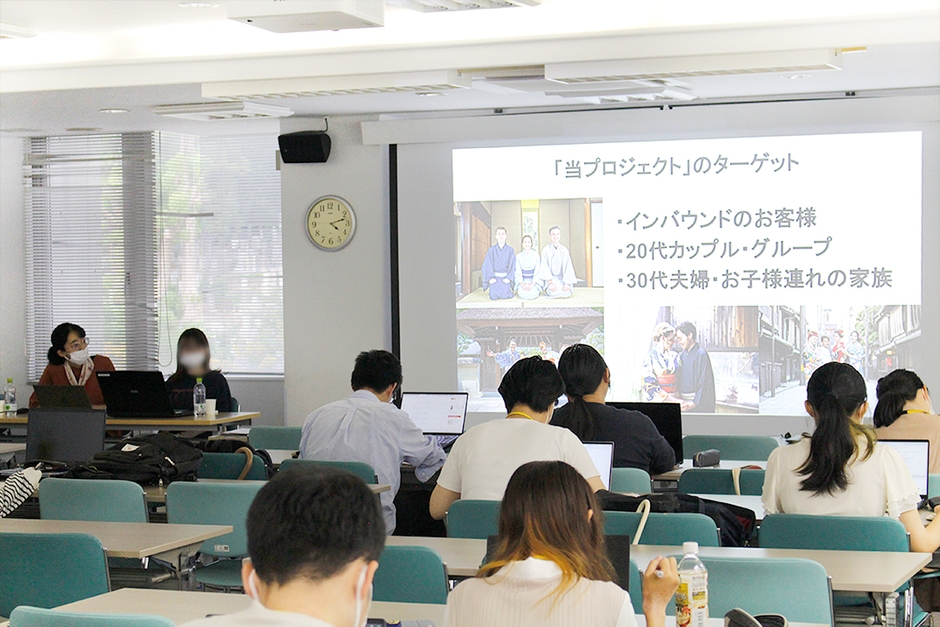 「当プロジェクト」のターゲット

・インバウンドのお客様
・20代カップル・グループ
・30代夫婦・お子様連れの家族